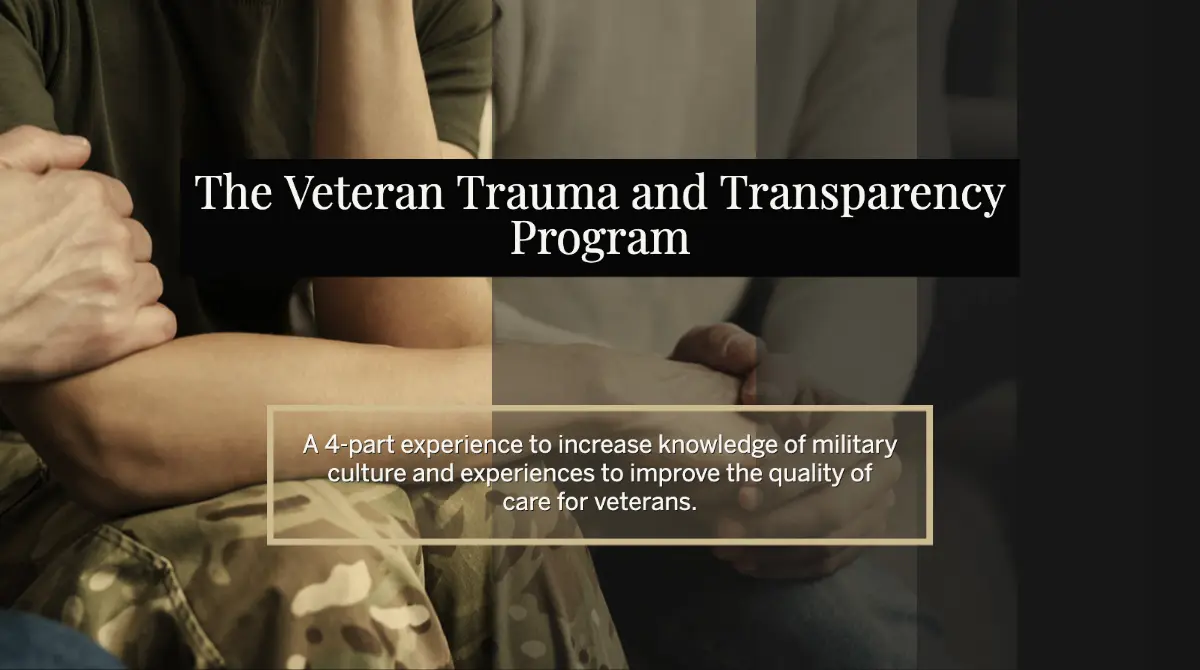 The Veteran Trauma and Transparency Program

A 4-part experience to increase knowledge of military culture and experiences to improve the quality of care for veterans.